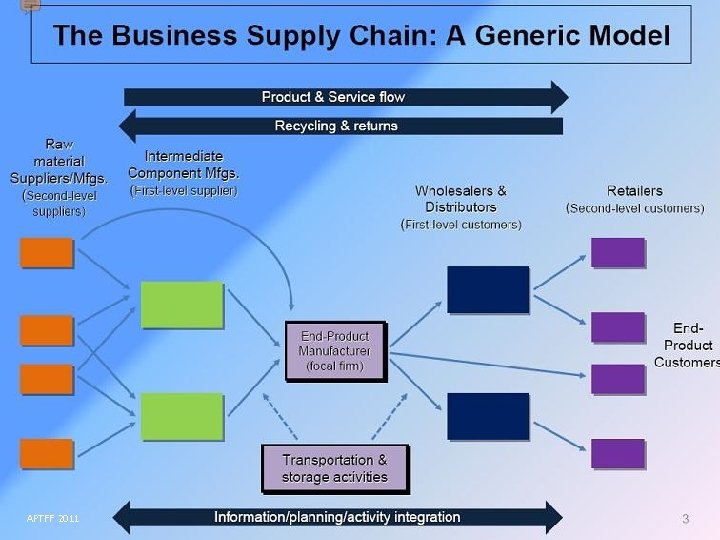 The Business Supply Chain: A Generic Model

Product & Service flow

Recycling & returns

Raw material Suppliers/Mfgs. (Second-level suppliers)

Intermediate Component Mfgs. (First-level supplier)

Wholesalers & Distributors (First level customers)

Retailers (Second-level customers)

End-Product Manufacturer (focal firm)

End-Product Customers

Transportation & storage activities

Information/planning/activity integration

APTFF 2011

3